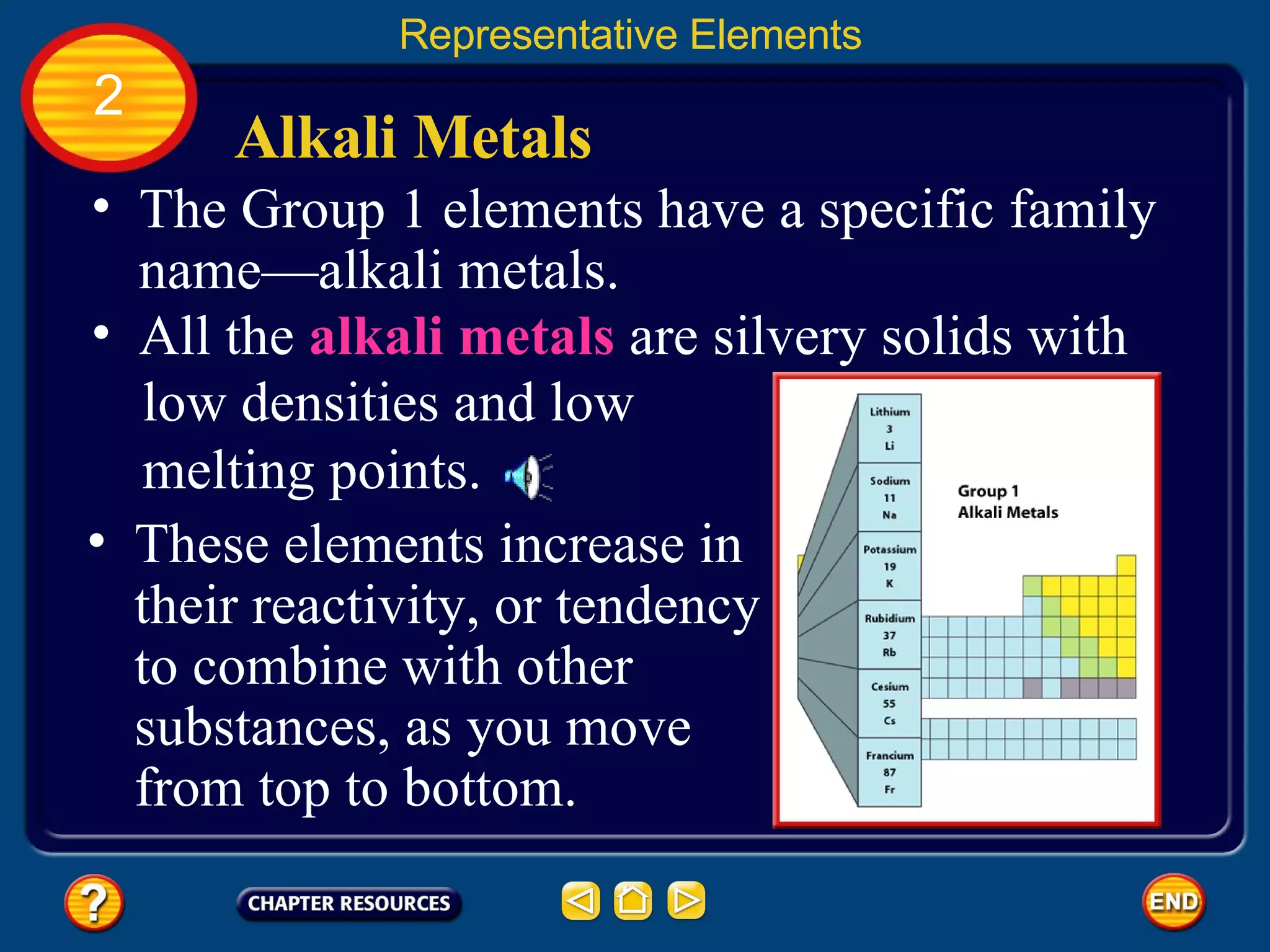 Representative Elements

2

Alkali Metals

• The Group 1 elements have a specific family name—alkali metals.

• All the alkali metals are silvery solids with low densities and low melting points.

• These elements increase in their reactivity, or tendency to combine with other substances, as you move from top to bottom.

Lithium
3
Li

Sodium
11
Na

Potassium
19
K

Rubidium
37
Rb

Cesium
55
Cs

Francium
87
Fr

Group 1
Alkali Metals

?

CHAPTER RESOURCES

END